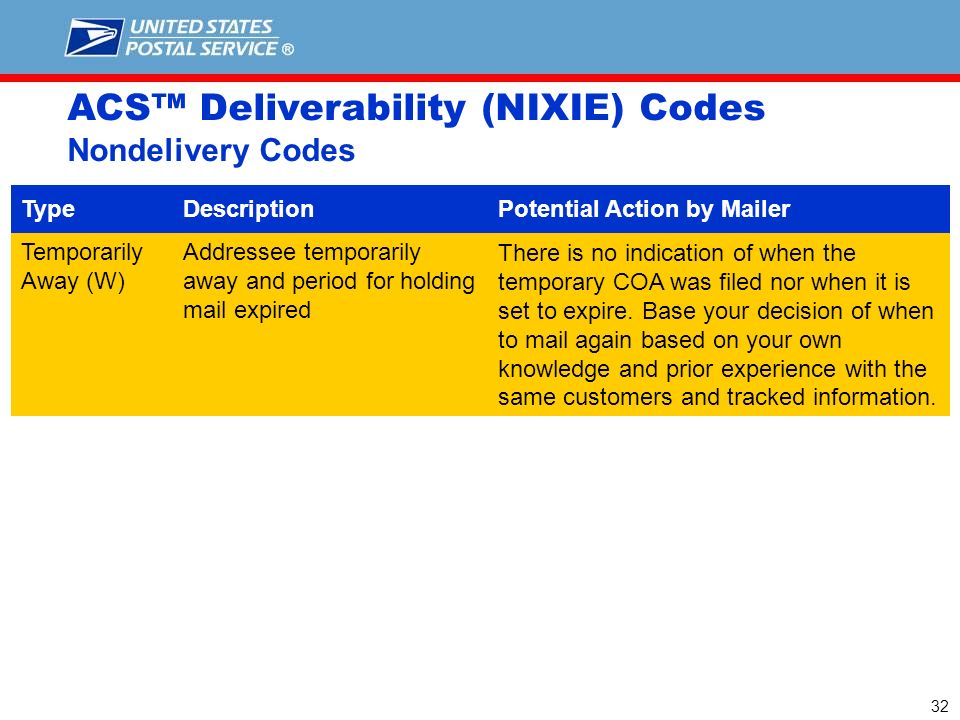 UNITED STATES POSTAL SERVICE ®

ACS™ Deliverability (NIXIE) Codes
Nondelivery Codes

| Type | Description | Potential Action by Mailer |
|---|---|---|
| Temporarily Away (W) | Addressee temporarily away and period for holding mail expired | There is no indication of when the temporary COA was filed nor when it is set to expire. Base your decision of when to mail again based on your own knowledge and prior experience with the same customers and tracked information. |

32